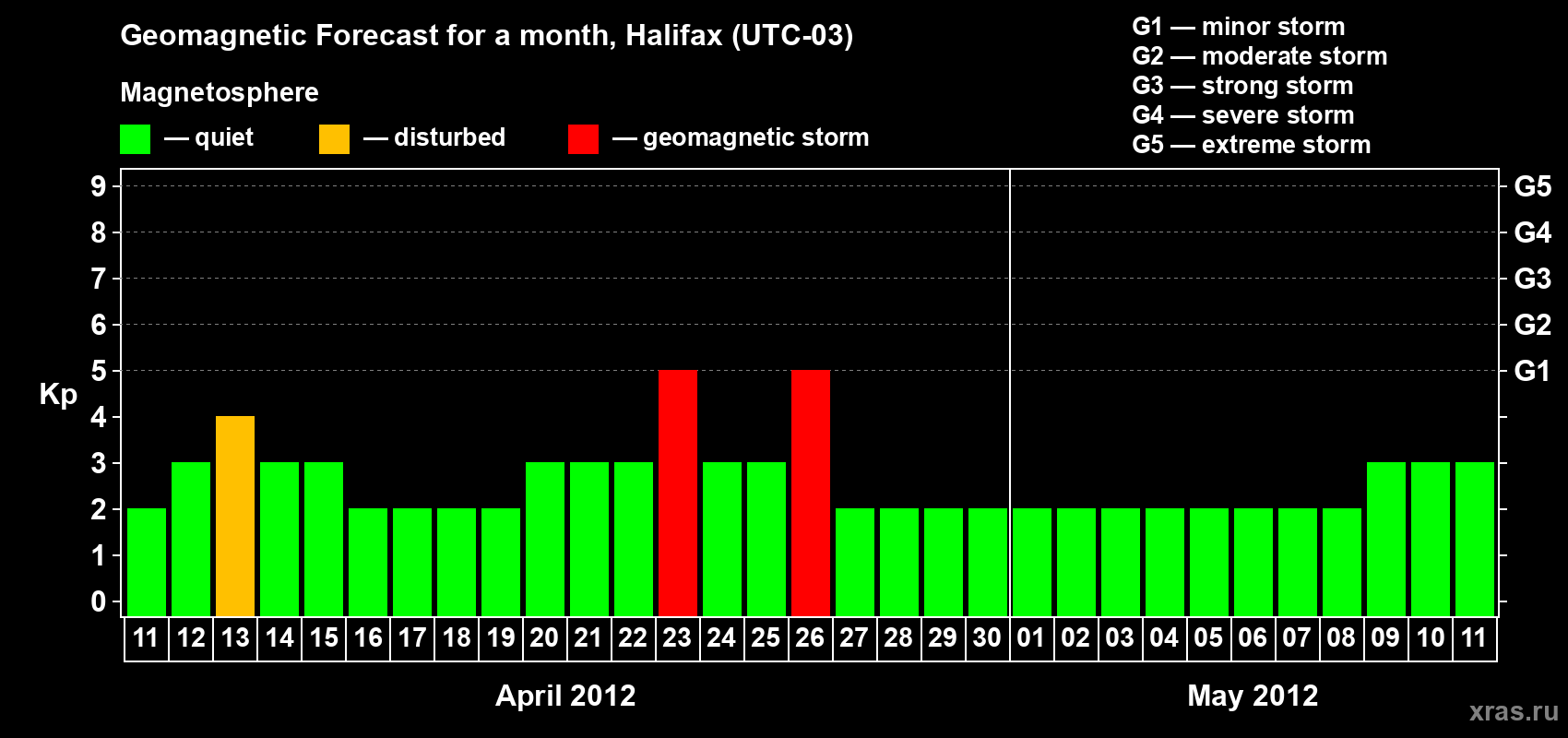 Geomagnetic Forecast for a month, Halifax (UTC-03)

Magnetosphere

— quiet — disturbed — geomagnetic storm

G1 — minor storm
G2 — moderate storm
G3 — strong storm
G4 — severe storm
G5 — extreme storm

Kp

9 8 7 6 5 4 3 2 1 0

G5 G4 G3 G2 G1

11 12 13 14 15 16 17 18 19 20 21 22 23 24 25 26 27 28 29 30 01 02 03 04 05 06 07 08 09 10 11

April 2012

May 2012

xras.ru